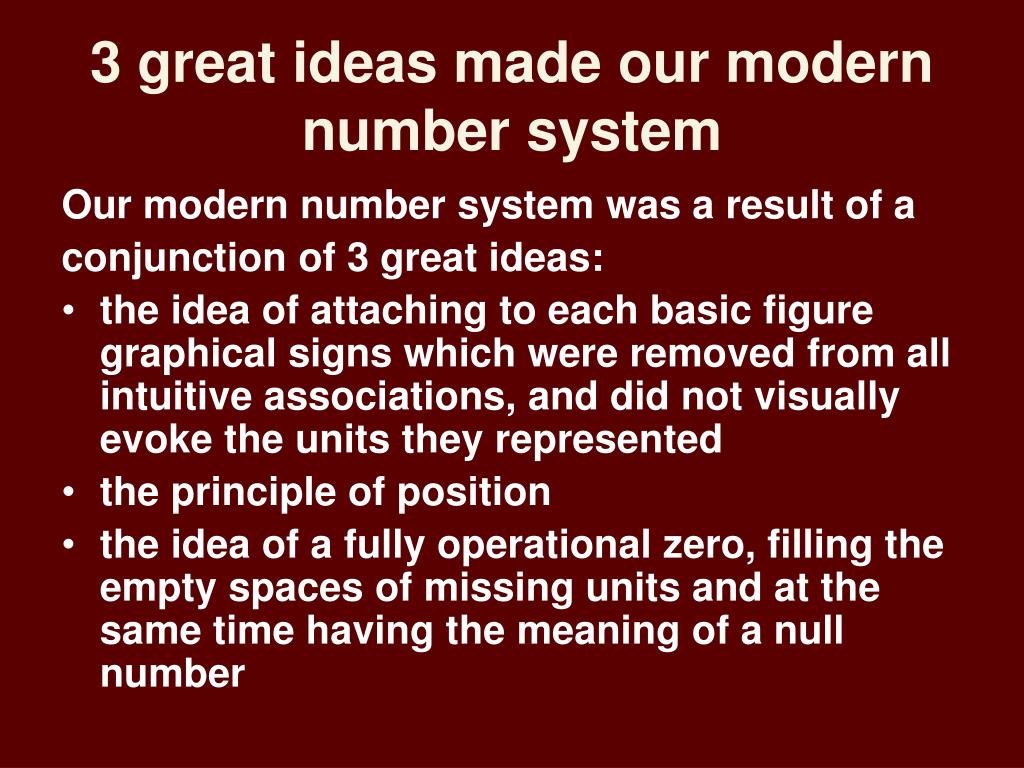 3 great ideas made our modern number system

Our modern number system was a result of a conjunction of 3 great ideas:

• the idea of attaching to each basic figure graphical signs which were removed from all intuitive associations, and did not visually evoke the units they represented
• the principle of position
• the idea of a fully operational zero, filling the empty spaces of missing units and at the same time having the meaning of a null number